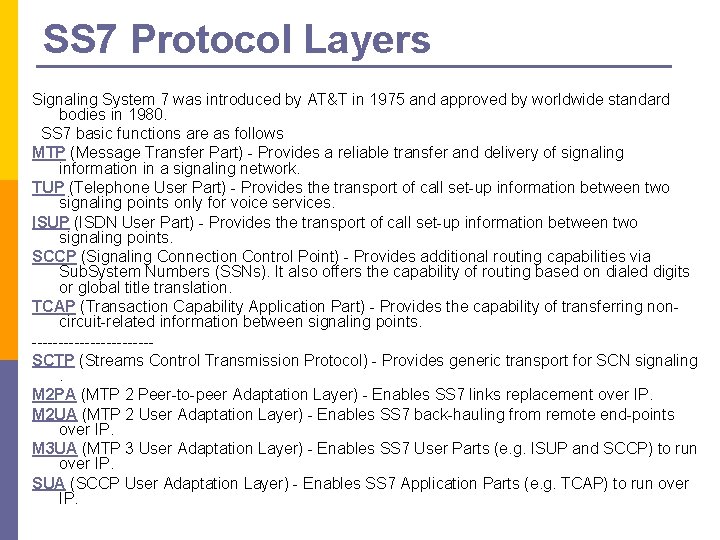 SS7 Protocol Layers

Signaling System 7 was introduced by AT&T in 1975 and approved by worldwide standard bodies in 1980.

SS7 basic functions are as follows

MTP (Message Transfer Part) - Provides a reliable transfer and delivery of signaling information in a signaling network.

TUP (Telephone User Part) - Provides the transport of call set-up information between two signaling points only for voice services.

ISUP (ISDN User Part) - Provides the transport of call set-up information between two signaling points.

SCCP (Signaling Connection Control Point) - Provides additional routing capabilities via SubSystem Numbers (SSNs). It also offers the capability of routing based on dialed digits or global title translation.

TCAP (Transaction Capability Application Part) - Provides the capability of transferring non-circuit-related information between signaling points.

-----------------------

SCTP (Streams Control Transmission Protocol) - Provides generic transport for SCN signaling .

M2PA (MTP 2 Peer-to-peer Adaptation Layer) - Enables SS7 links replacement over IP.

M2UA (MTP 2 User Adaptation Layer) - Enables SS7 back-hauling from remote end-points over IP.

M3UA (MTP 3 User Adaptation Layer) - Enables SS7 User Parts (e.g. ISUP and SCCP) to run over IP.

SUA (SCCP User Adaptation Layer) - Enables SS7 Application Parts (e.g. TCAP) to run over IP.